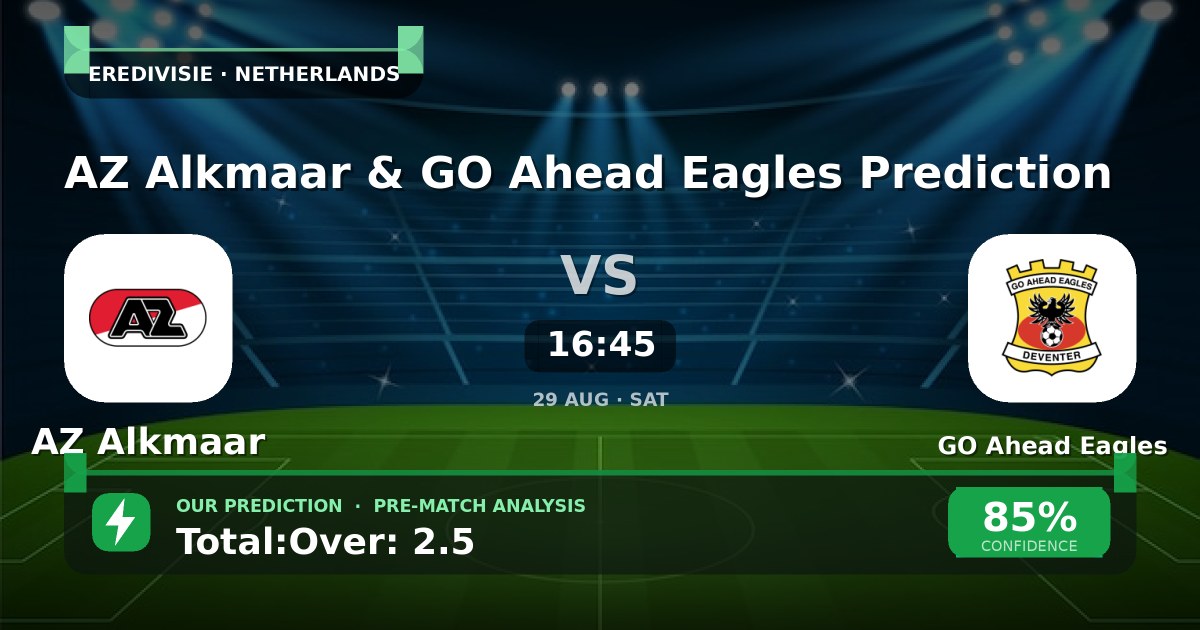 EREDIVISIE · NETHERLANDS

AZ Alkmaar & GO Ahead Eagles Prediction

AZ

VS

16:45

29 AUG · SAT

GO AHEAD EAGLES

DEVENTER

AZ Alkmaar

GO Ahead Eagles

OUR PREDICTION · PRE-MATCH ANALYSIS

Total:Over: 2.5

85%
CONFIDENCE